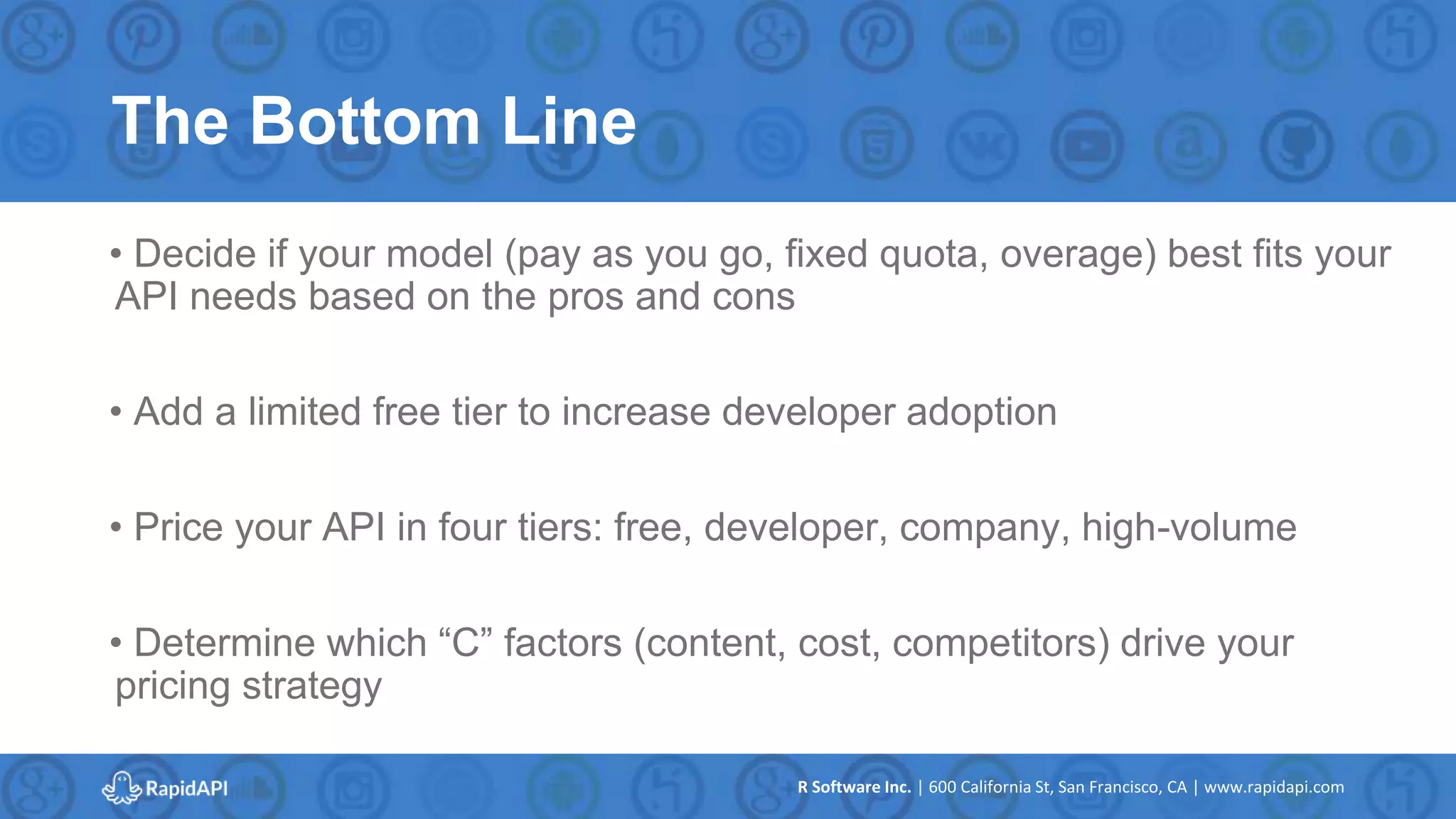 The Bottom Line

• Decide if your model (pay as you go, fixed quota, overage) best fits your API needs based on the pros and cons

• Add a limited free tier to increase developer adoption

• Price your API in four tiers: free, developer, company, high-volume

• Determine which “C” factors (content, cost, competitors) drive your pricing strategy

RapidAPI

R Software Inc. | 600 California St, San Francisco, CA | www.rapidapi.com